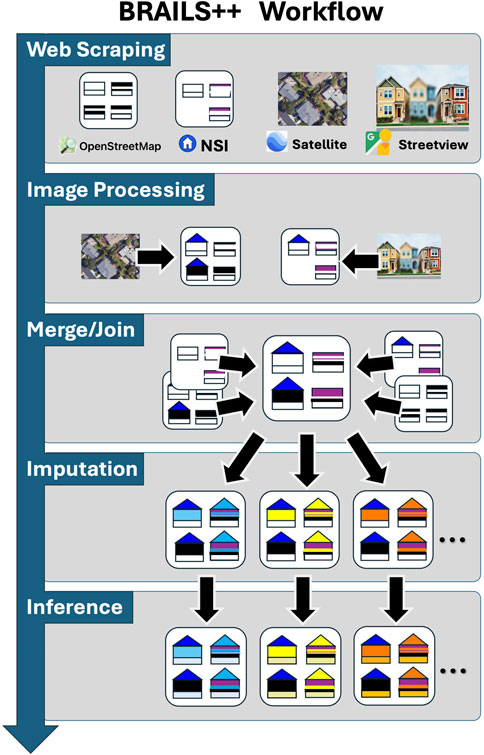 BRAILS++ Workflow

Web Scraping

OpenStreetMap

NSI

Satellite

Streetview

Image Processing

Merge/Join

Imputation

...

Inference

...